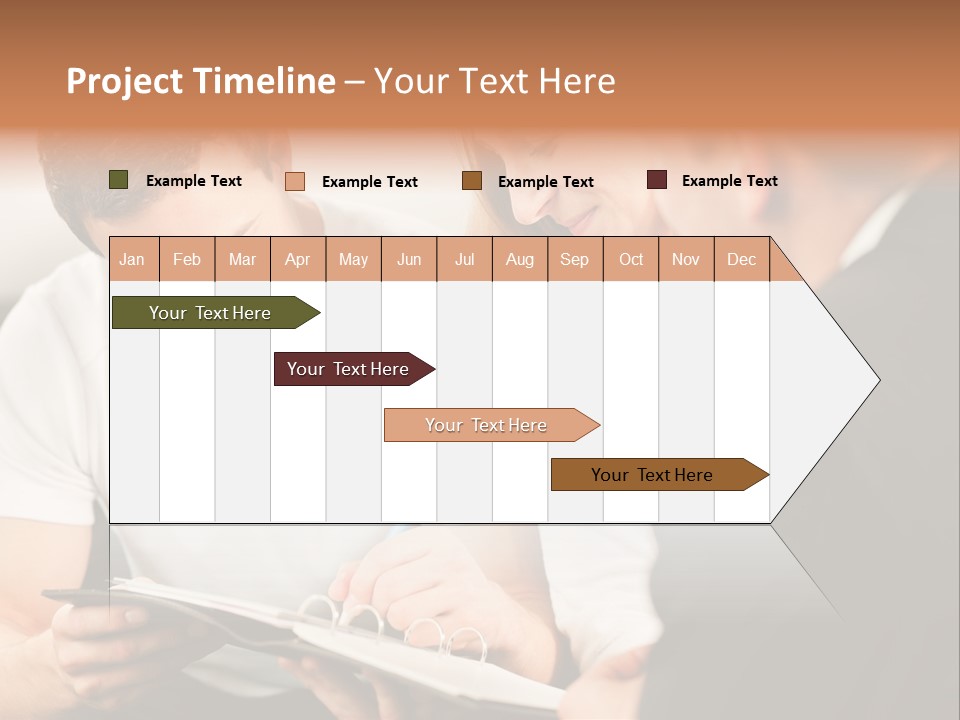 Project Timeline – Your Text Here

Example Text
Example Text
Example Text
Example Text

| Jan | Feb | Mar | Apr | May | Jun | Jul | Aug | Sep | Oct | Nov | Dec |
|---|---|---|---|---|---|---|---|---|---|---|---|

Your Text Here
Your Text Here
Your Text Here
Your Text Here